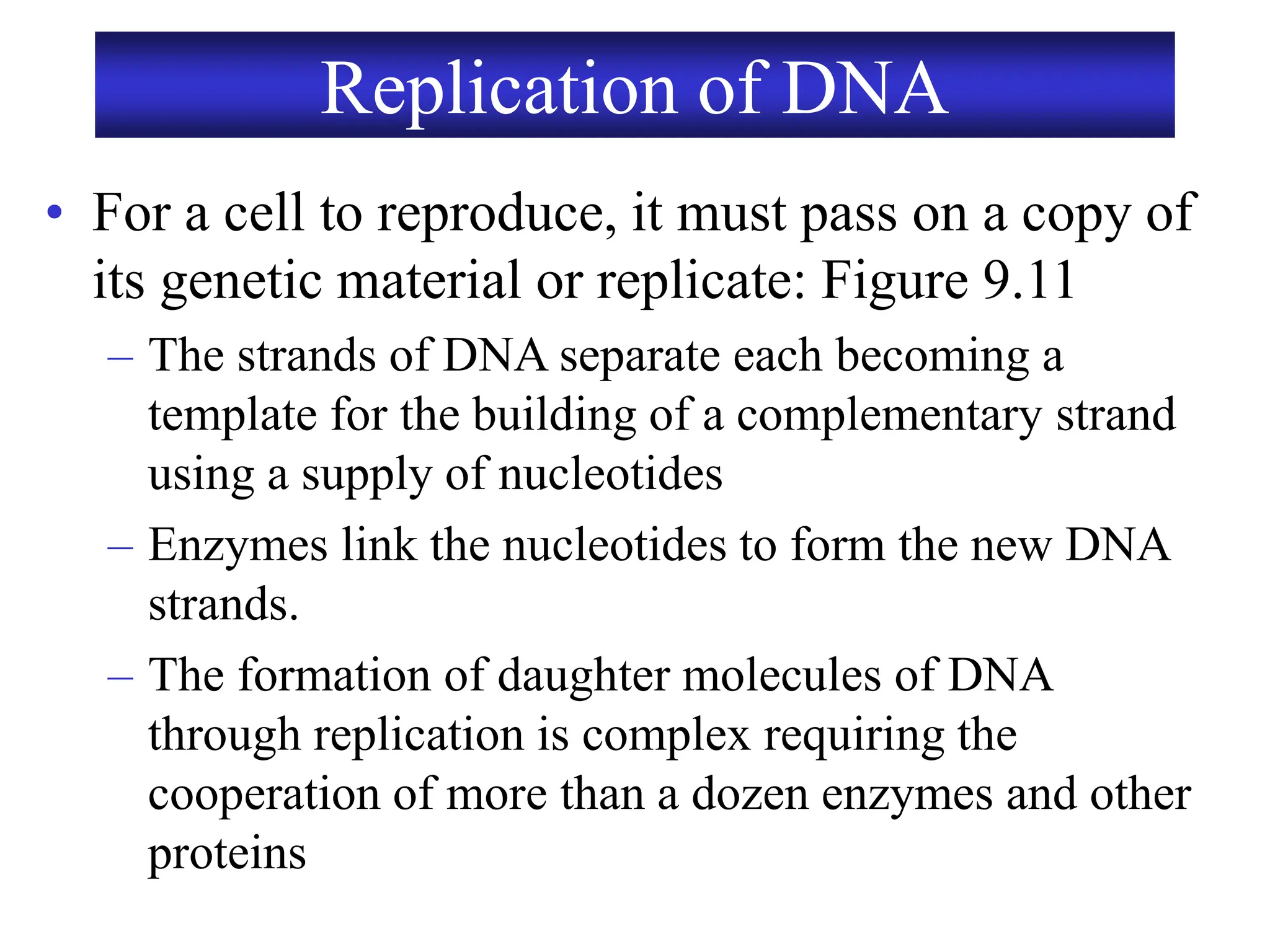 Replication of DNA

• For a cell to reproduce, it must pass on a copy of its genetic material or replicate: Figure 9.11

– The strands of DNA separate each becoming a template for the building of a complementary strand using a supply of nucleotides

– Enzymes link the nucleotides to form the new DNA strands.

– The formation of daughter molecules of DNA through replication is complex requiring the cooperation of more than a dozen enzymes and other proteins